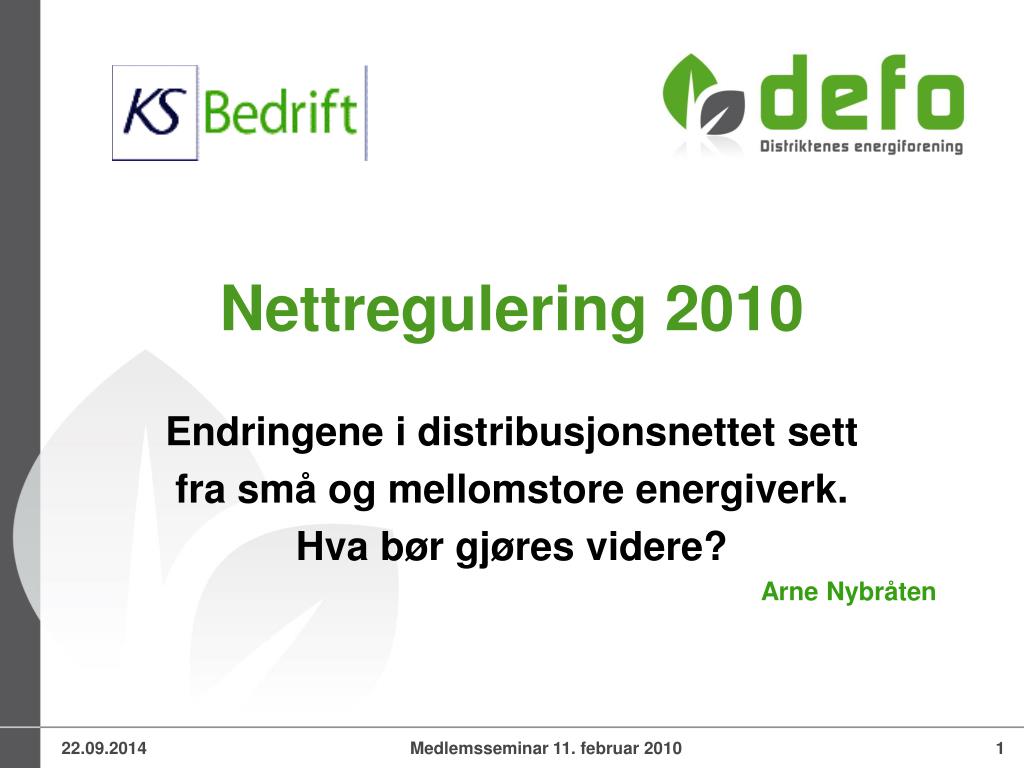 KS Bedrift

defo
Distriktenes energiforening

Nettregulering 2010

Endringene i distribusjonsnettet sett fra små og mellomstore energiverk. Hva bør gjøres videre?

Arne Nybråten

22.09.2014 Medlemsseminar 11. februar 2010 1